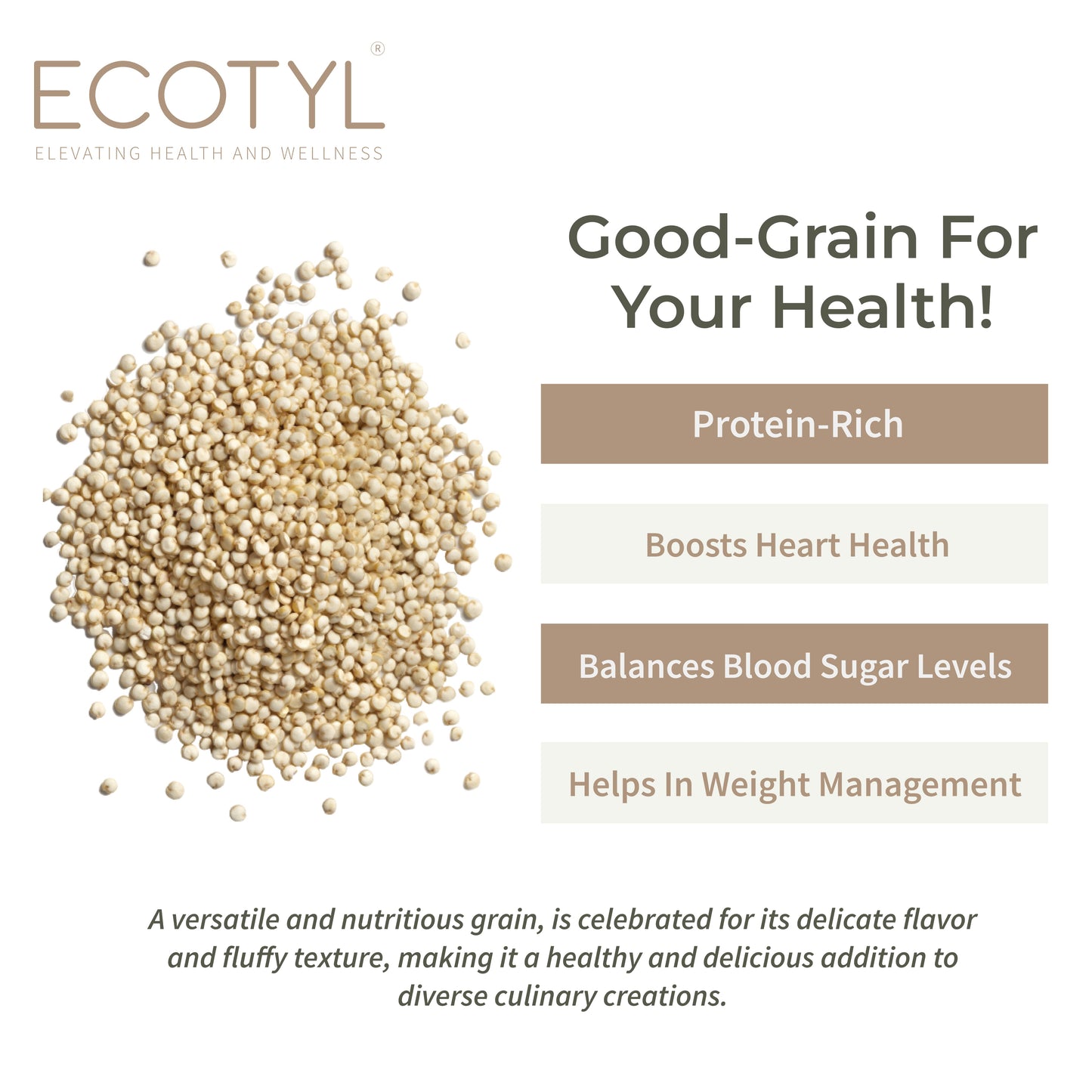 ECOTYL®
ELEVATING HEALTH AND WELLNESS

Good-Grain For Your Health!

Protein-Rich

Boosts Heart Health

Balances Blood Sugar Levels

Helps In Weight Management

A versatile and nutritious grain, is celebrated for its delicate flavor and fluffy texture, making it a healthy and delicious addition to diverse culinary creations.